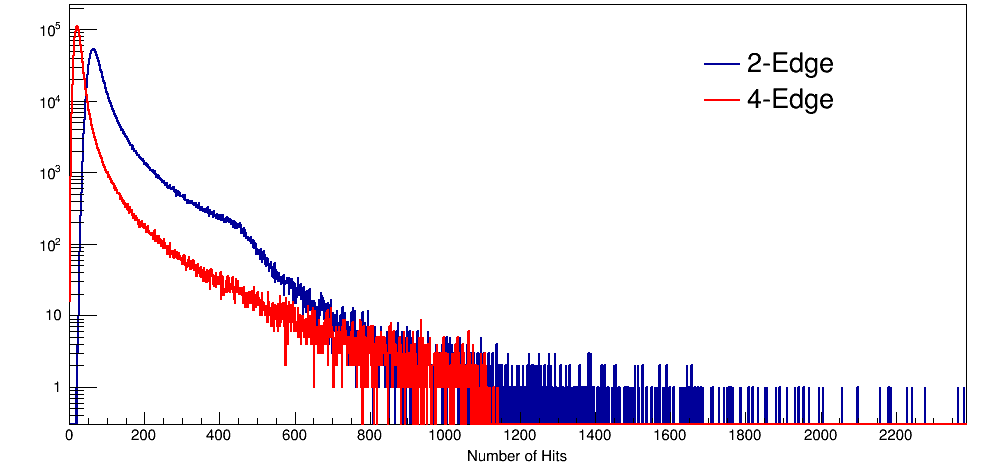 $10^5$
$10^4$
$10^3$
$10^2$
10
1

2-Edge
4-Edge

0 200 400 600 800 1000 1200 1400 1600 1800 2000 2200
Number of Hits